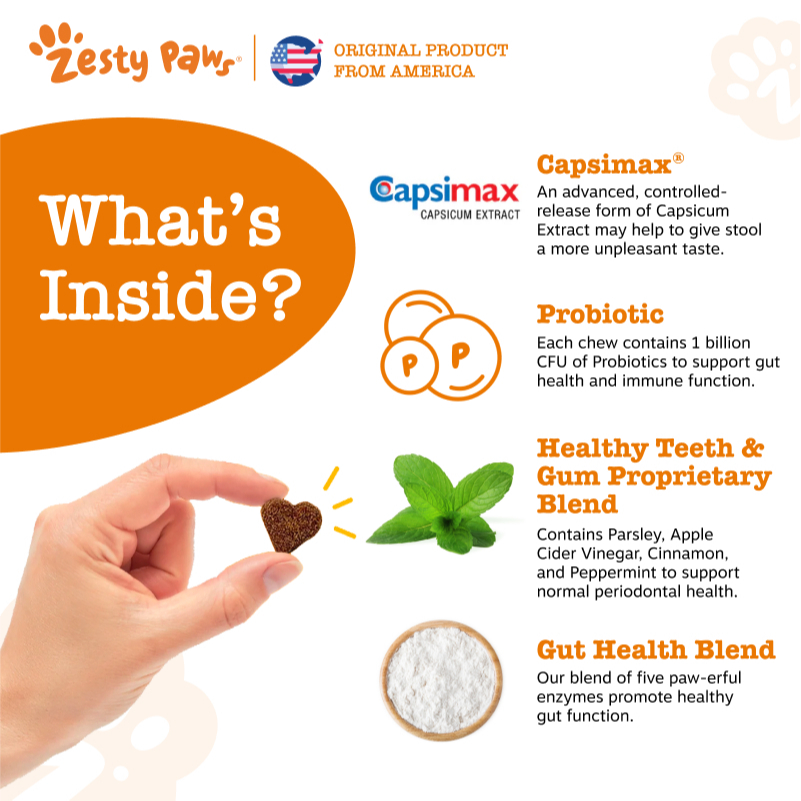 Zesty Paws®

ORIGINAL PRODUCT FROM AMERICA

What's Inside?

Capsimax
CAPSICUM EXTRACT

Capsimax®
An advanced, controlled-release form of Capsicum Extract may help to give stool a more unpleasant taste.

P P

Probiotic
Each chew contains 1 billion CFU of Probiotics to support gut health and immune function.

Healthy Teeth & Gum Proprietary Blend
Contains Parsley, Apple Cider Vinegar, Cinnamon, and Peppermint to support normal periodontal health.

Gut Health Blend
Our blend of five paw-erful enzymes promote healthy gut function.